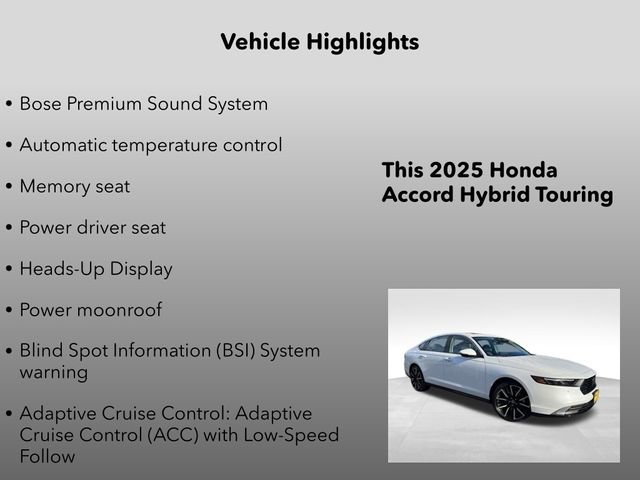 Vehicle Highlights

• Bose Premium Sound System

• Automatic temperature control

• Memory seat

• Power driver seat

• Heads-Up Display

• Power moonroof

• Blind Spot Information (BSI) System warning

• Adaptive Cruise Control: Adaptive Cruise Control (ACC) with Low-Speed Follow

This 2025 Honda Accord Hybrid Touring